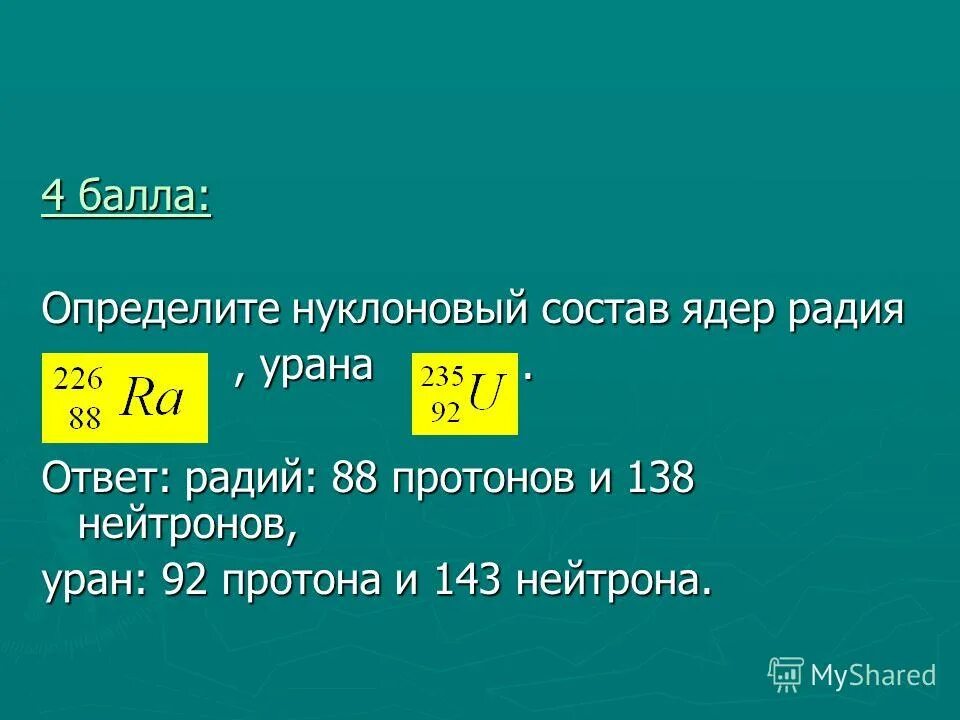 4 балла:

Определите нуклоновый состав ядер радия $^{226}_{88}Ra$ , урана $^{235}_{92}U$ .

Ответ: радий: 88 протонов и 138 нейтронов,
уран: 92 протона и 143 нейтрона.

MyShared